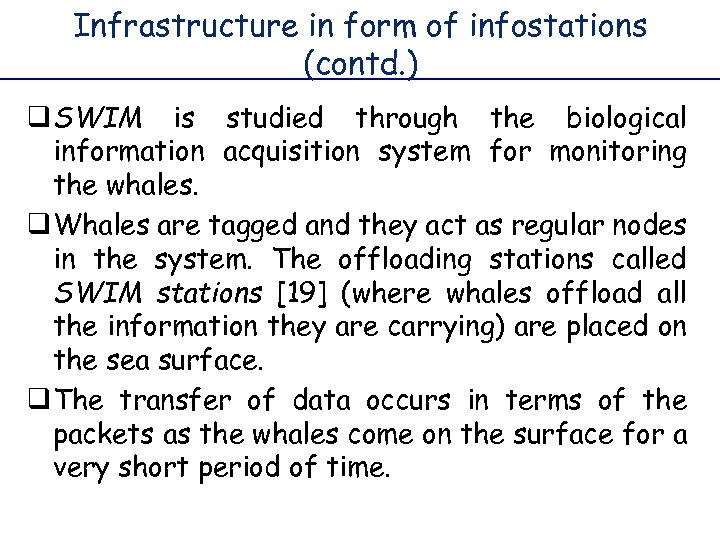 Infrastructure in form of infostations (contd.)

❑ SWIM is studied through the biological information acquisition system for monitoring the whales.

❑ Whales are tagged and they act as regular nodes in the system. The offloading stations called SWIM stations [19] (where whales offload all the information they are carrying) are placed on the sea surface.

❑ The transfer of data occurs in terms of the packets as the whales come on the surface for a very short period of time.